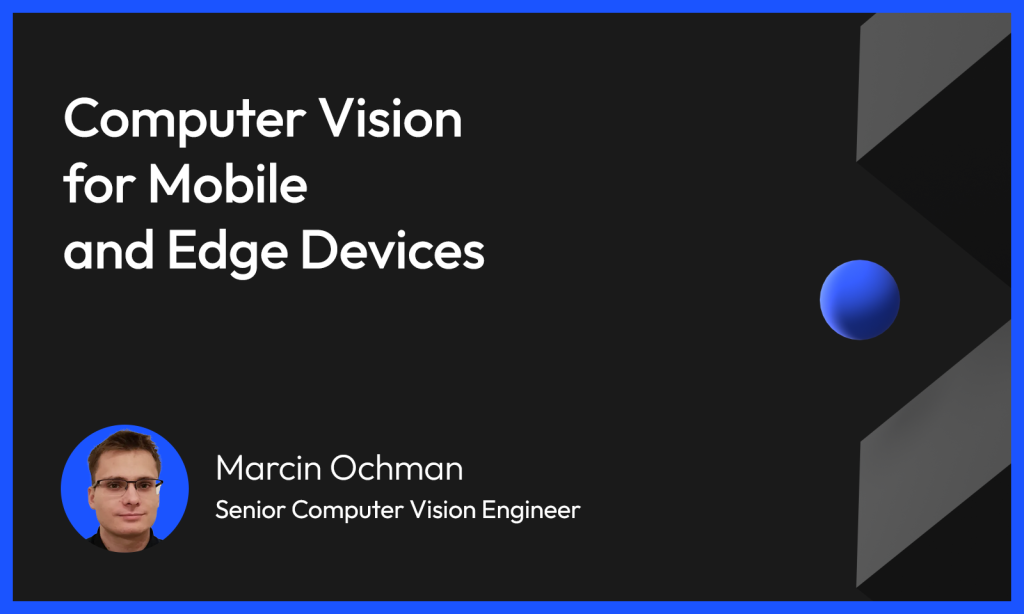 Computer Vision for Mobile and Edge Devices

Marcin Ochman
Senior Computer Vision Engineer